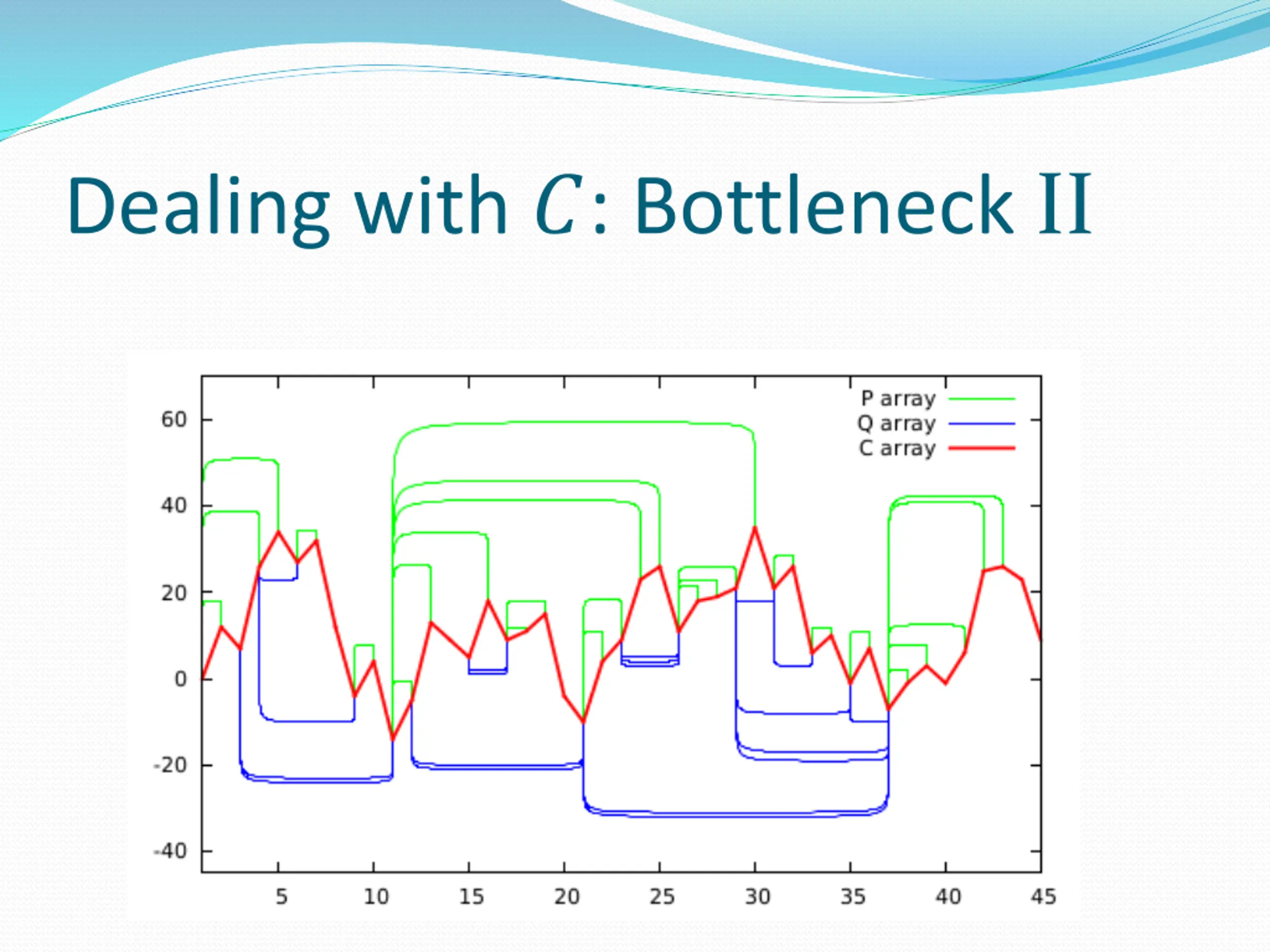 Dealing with $C$: Bottleneck II

P array
Q array
C array

60
40
20
0
-20
-40

5
10
15
20
25
30
35
40
45